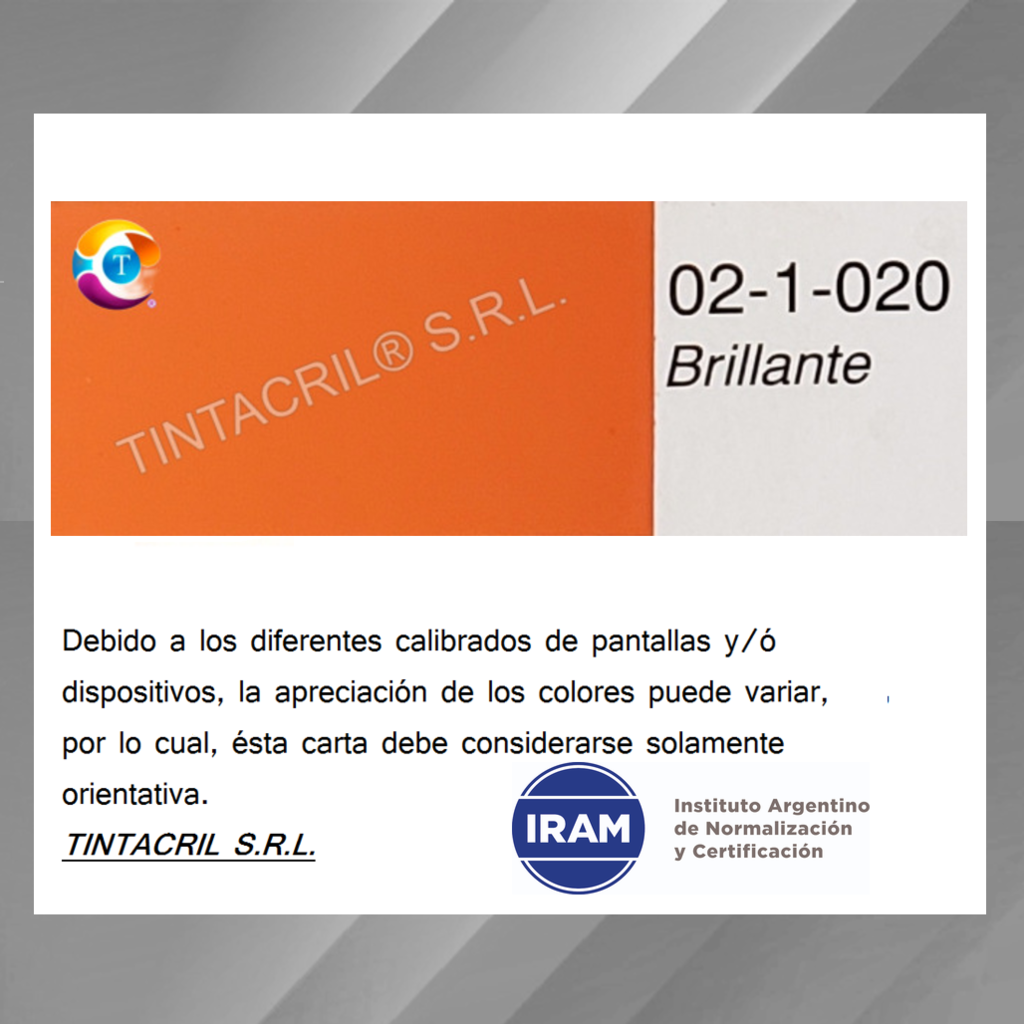 T

TINTACRIL® S.R.L.

02-1-020
Brillante

Debido a los diferentes calibrados de pantallas y/ó dispositivos, la apreciación de los colores puede variar, por lo cual, ésta carta debe considerarse solamente orientativa.
TINTACRIL S.R.L.

IRAM
Instituto Argentino de Normalización y Certificación